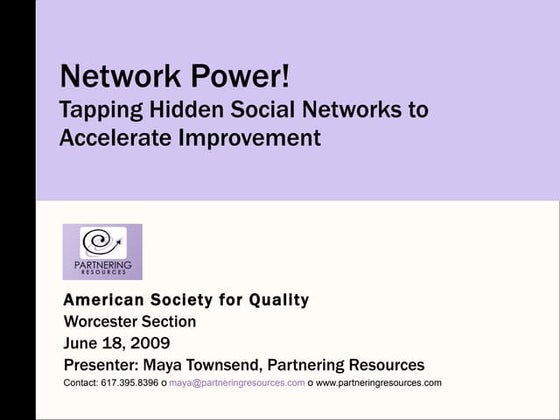 Network Power!
Tapping Hidden Social Networks to Accelerate Improvement

PARTNERING
RESOURCES

American Society for Quality
Worcester Section
June 18, 2009
Presenter: Maya Townsend, Partnering Resources
Contact: 617.395.8396 o maya@partneringresources.com o www.partneringresources.com